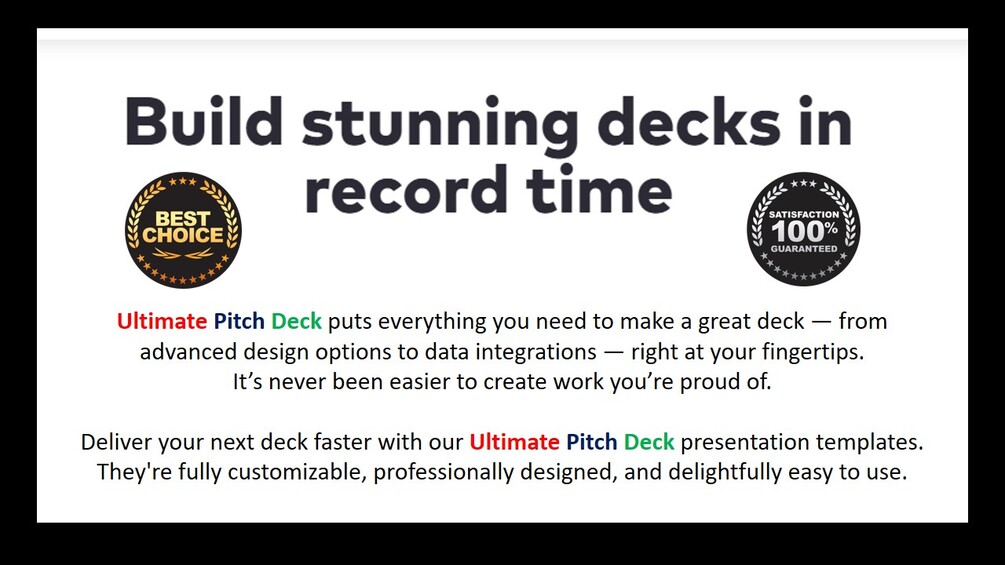 Build stunning decks in record time

BEST CHOICE

SATISFACTION 100% GUARANTEED

Ultimate Pitch Deck puts everything you need to make a great deck — from advanced design options to data integrations — right at your fingertips. It’s never been easier to create work you’re proud of.

Deliver your next deck faster with our Ultimate Pitch Deck presentation templates. They're fully customizable, professionally designed, and delightfully easy to use.